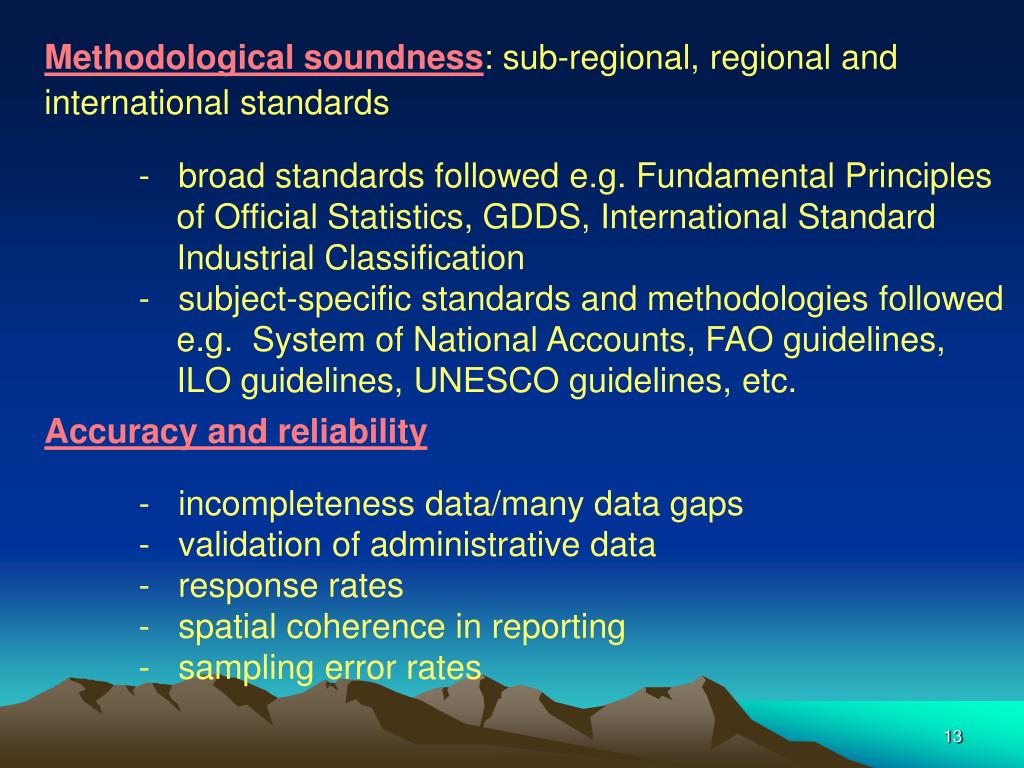 Methodological soundness: sub-regional, regional and international standards

- broad standards followed e.g. Fundamental Principles of Official Statistics, GDDS, International Standard Industrial Classification
- subject-specific standards and methodologies followed e.g. System of National Accounts, FAO guidelines, ILO guidelines, UNESCO guidelines, etc.

Accuracy and reliability

- incompleteness data/many data gaps
- validation of administrative data
- response rates
- spatial coherence in reporting
- sampling error rates

13